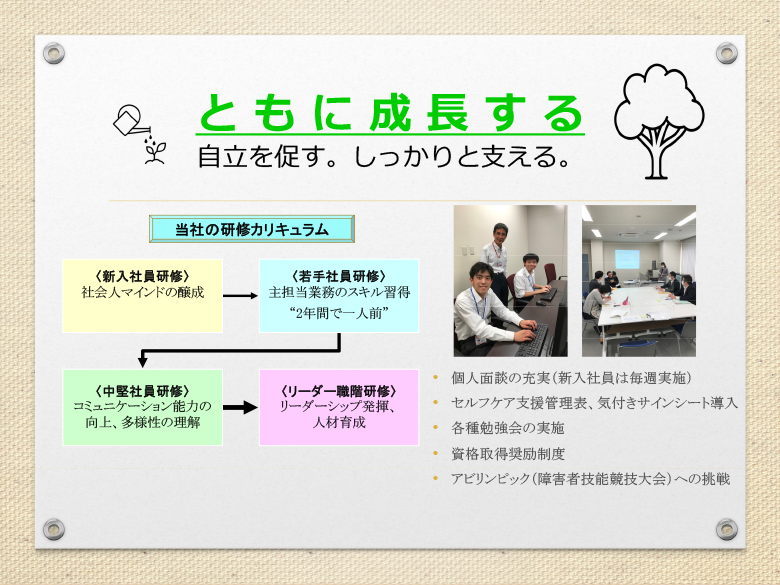 ともに成長する
自立を促す。しっかりと支える。

当社の研修カリキュラム

〈新入社員研修〉
社会人マインドの醸成

〈若手社員研修〉
主担当業務のスキル習得
“2年間で一人前”

〈中堅社員研修〉
コミュニケーション能力の向上、多様性の理解

〈リーダー職階研修〉
リーダーシップ発揮、人材育成

• 個人面談の充実（新入社員は毎週実施）
• セルフケア支援管理表、気付きサインシート導入
• 各種勉強会の実施
• 資格取得奨励制度
• アビリンピック（障害者技能競技大会）への挑戦